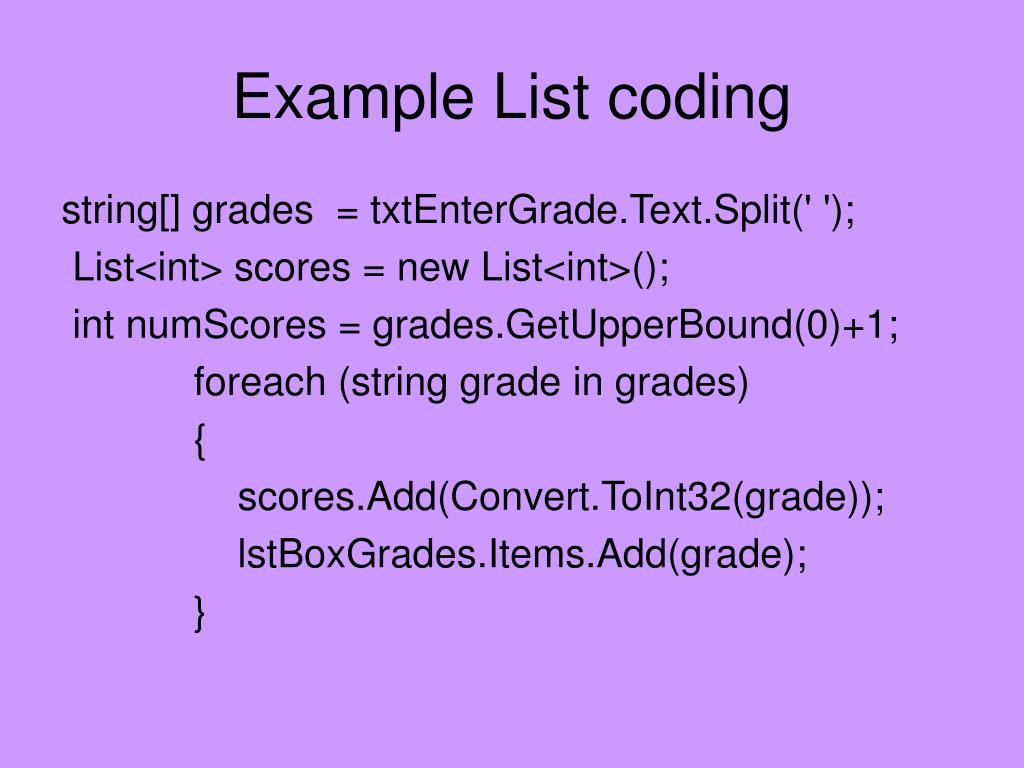 Example List coding

string[] grades = txtEnterGrade.Text.Split(' ');
List<int> scores = new List<int>();
int numScores = grades.GetUpperBound(0)+1;
foreach (string grade in grades)
{
scores.Add(Convert.ToInt32(grade));
lstBoxGrades.Items.Add(grade);
}